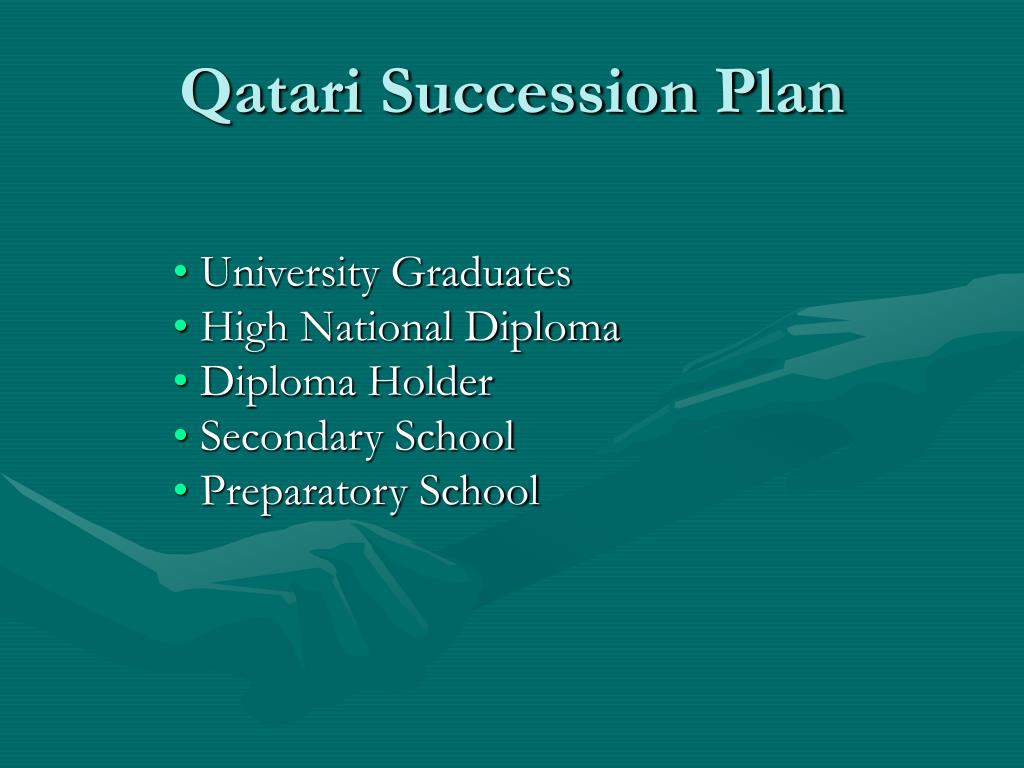 Qatari Succession Plan

• University Graduates
• High National Diploma
• Diploma Holder
• Secondary School
• Preparatory School